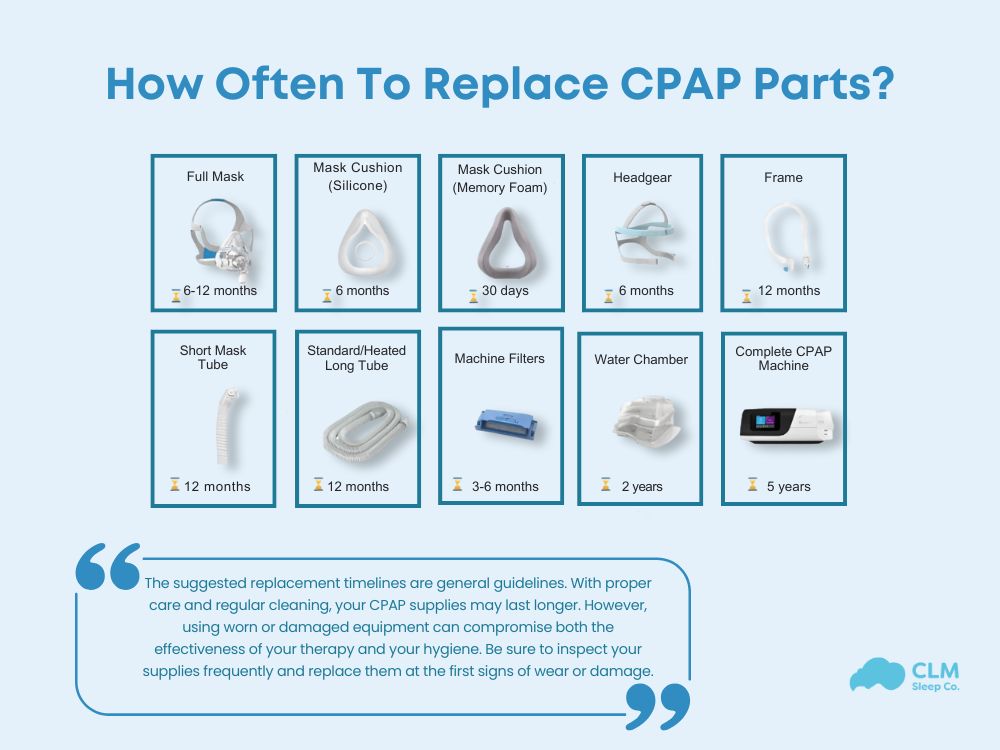 How Often To Replace CPAP Parts?

Full Mask
6-12 months

Mask Cushion (Silicone)
6 months

Mask Cushion (Memory Foam)
30 days

Headgear
6 months

Frame
12 months

Short Mask Tube
12 months

Standard/Heated Long Tube
12 months

Machine Filters
3-6 months

Water Chamber
2 years

Complete CPAP Machine
5 years

The suggested replacement timelines are general guidelines. With proper care and regular cleaning, your CPAP supplies may last longer. However, using worn or damaged equipment can compromise both the effectiveness of your therapy and your hygiene. Be sure to inspect your supplies frequently and replace them at the first signs of wear or damage.

CLM
Sleep Co.